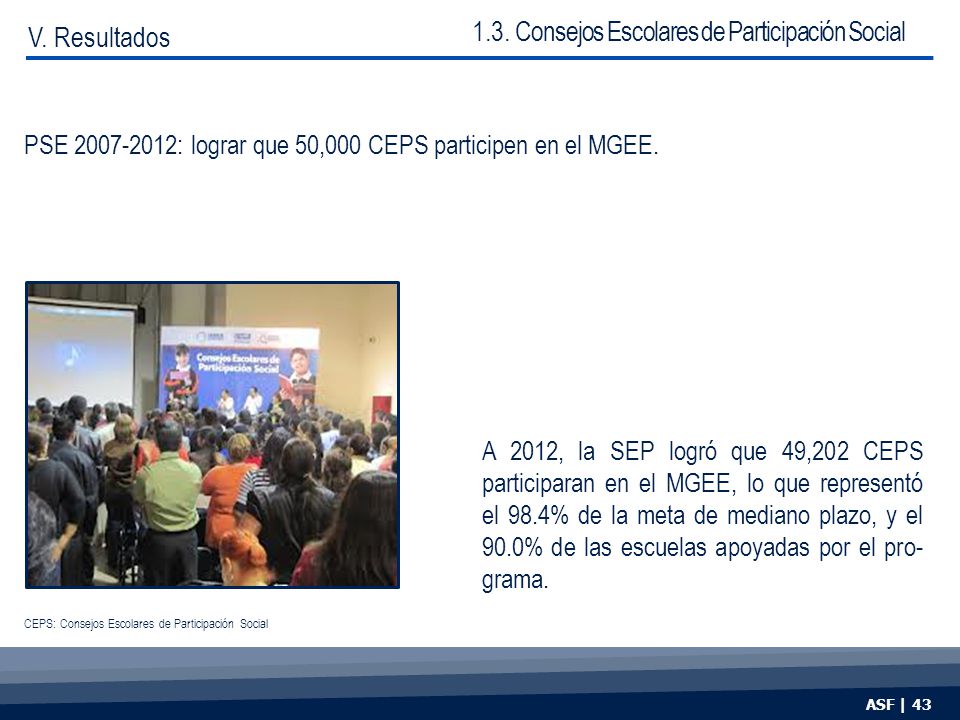 V. Resultados

1.3. Consejos Escolares de Participación Social

PSE 2007-2012: lograr que 50,000 CEPS participen en el MGEE.

Consejos Escolares de Participación Social

A 2012, la SEP logró que 49,202 CEPS participaran en el MGEE, lo que representó el 98.4% de la meta de mediano plazo, y el 90.0% de las escuelas apoyadas por el programa.

CEPS: Consejos Escolares de Participación Social

ASF | 43